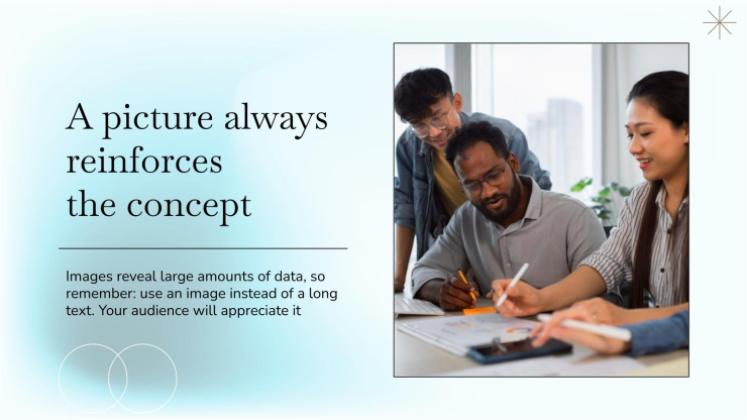 A picture always reinforces the concept

Images reveal large amounts of data, so remember: use an image instead of a long text. Your audience will appreciate it